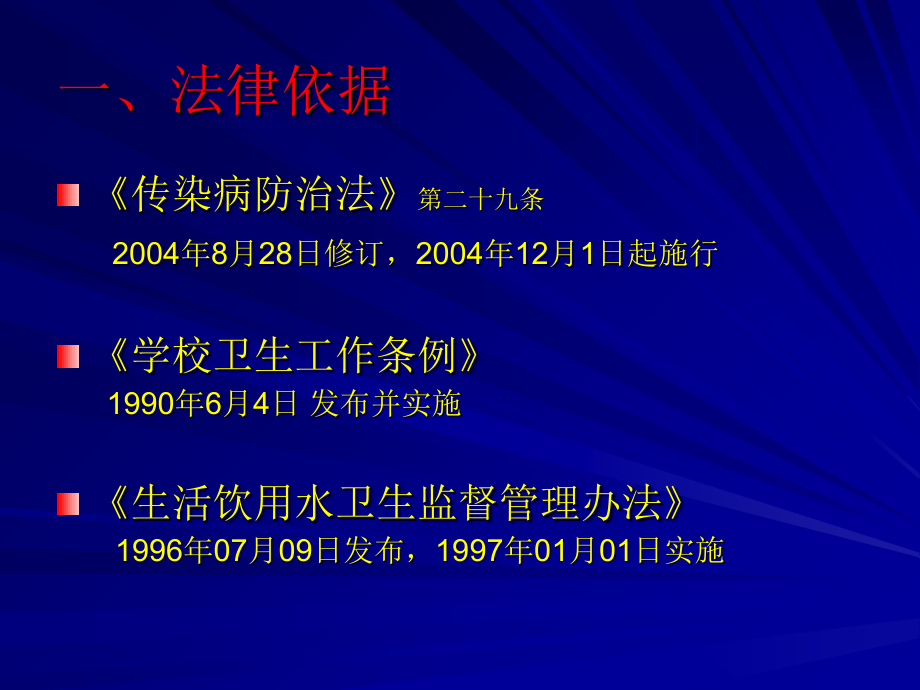 一、法律依据

《传染病防治法》第二十九条

2004年8月28日修订，2004年12月1日起施行

《学校卫生工作条例》

1990年6月4日 发布并实施

《生活饮用水卫生监督管理办法》

1996年07月09日发布，1997年01月01日实施